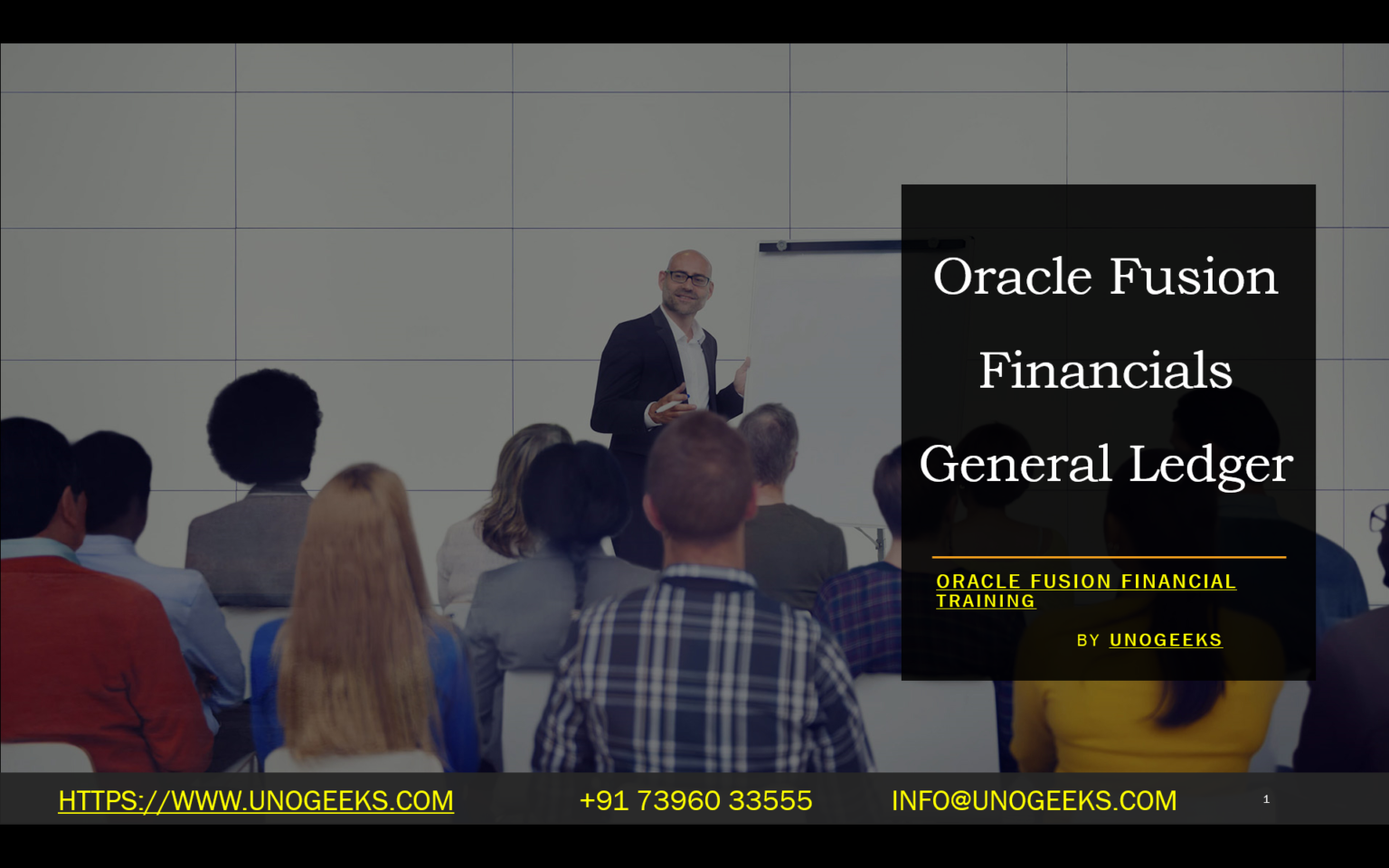 Oracle Fusion Financials General Ledger

ORACLE FUSION FINANCIAL TRAINING

BY UNOGEEKS

HTTPS://WWW.UNOGEEKS.COM +91 73960 33555 INFO@UNOGEEKS.COM 1